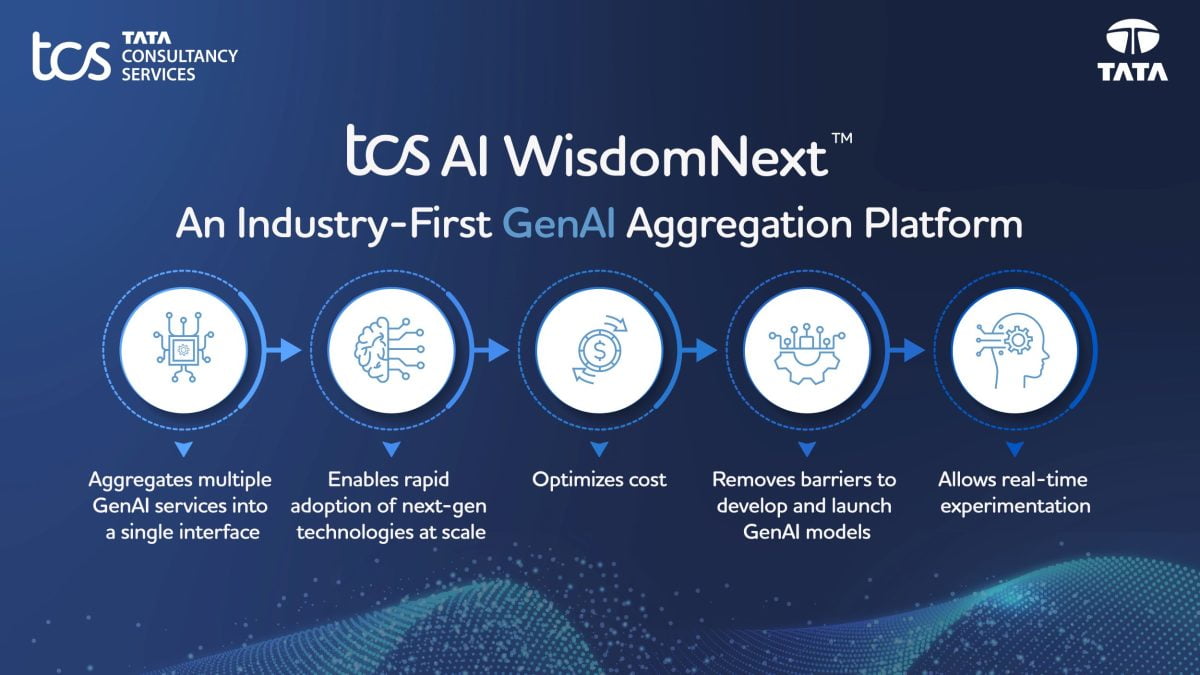 tcs TATA CONSULTANCY SERVICES

TATA

tcs AI WisdomNext™

An Industry-First GenAI Aggregation Platform

Aggregates multiple GenAI services into a single interface

Enables rapid adoption of next-gen technologies at scale

Optimizes cost

Removes barriers to develop and launch GenAI models

Allows real-time experimentation